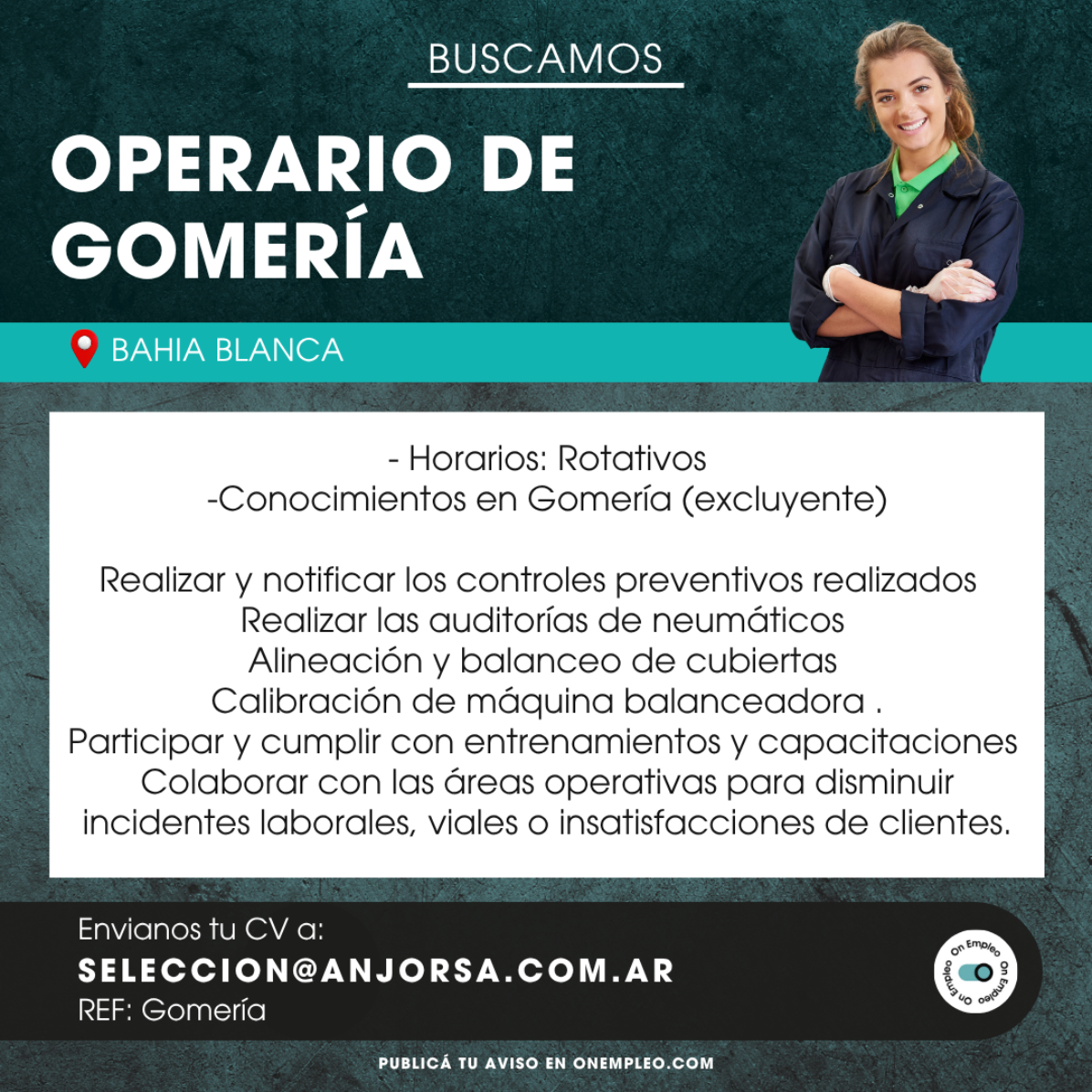 BUSCAMOS

OPERARIO DE GOMERÍA

BAHIA BLANCA

- Horarios: Rotativos
-Conocimientos en Gomería (excluyente)

Realizar y notificar los controles preventivos realizados
Realizar las auditorías de neumáticos
Alineación y balanceo de cubiertas
Calibración de máquina balanceadora .
Participar y cumplir con entrenamientos y capacitaciones
Colaborar con las áreas operativas para disminuir incidentes laborales, viales o insatisfacciones de clientes.

Envianos tu CV a:
SELECCION@ANJORSA.COM.AR
REF: Gomería

On Empleo On Empleo On Empleo

PUBLICÁ TU AVISO EN ONEMPLEO.COM